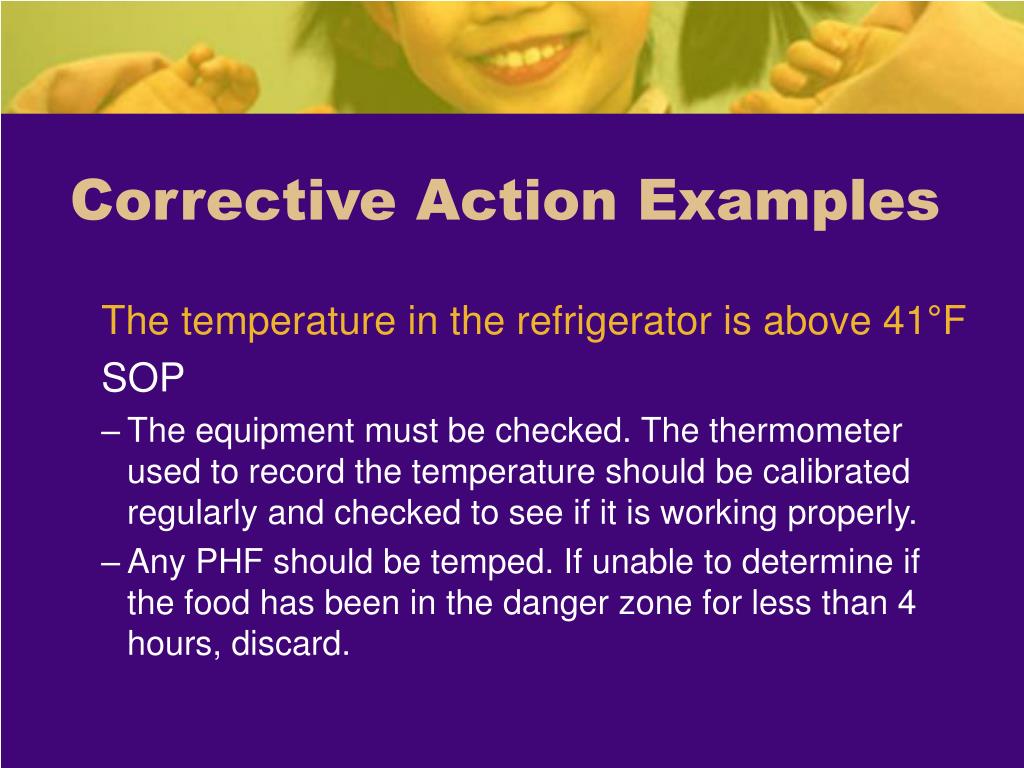 Corrective Action Examples

The temperature in the refrigerator is above 41°F

SOP

– The equipment must be checked. The thermometer used to record the temperature should be calibrated regularly and checked to see if it is working properly.

– Any PHF should be temped. If unable to determine if the food has been in the danger zone for less than 4 hours, discard.